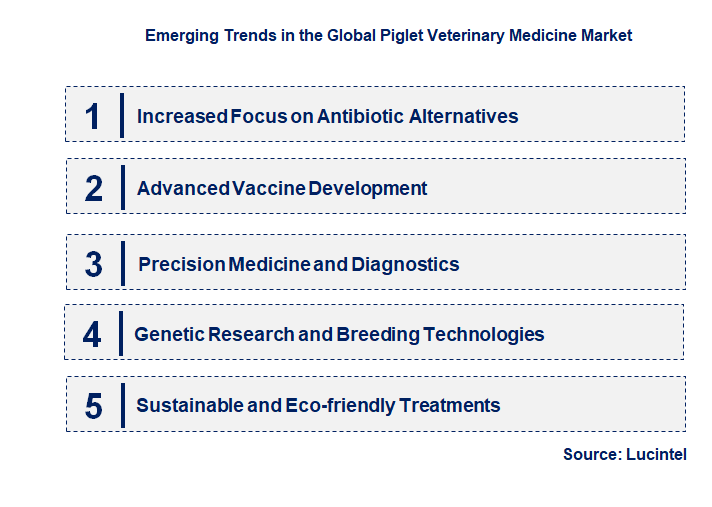 Emerging Trends in the Global Piglet Veterinary Medicine Market

1 Increased Focus on Antibiotic Alternatives

2 Advanced Vaccine Development

3 Precision Medicine and Diagnostics

4 Genetic Research and Breeding Technologies

5 Sustainable and Eco-friendly Treatments

Source: Lucintel